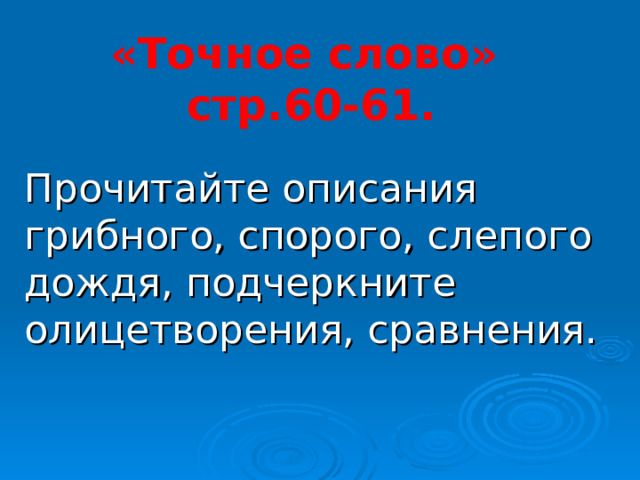 «Точное слово»
стр.60-61.

Прочитайте описания грибного, спорого, слепого дождя, подчеркните олицетворения, сравнения.